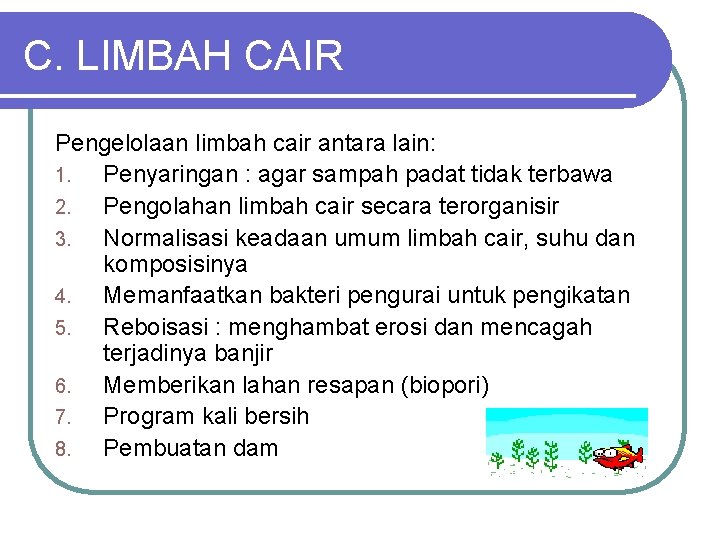 C. LIMBAH CAIR

Pengelolaan limbah cair antara lain:
1. Penyaringan : agar sampah padat tidak terbawa
2. Pengolahan limbah cair secara terorganisir
3. Normalisasi keadaan umum limbah cair, suhu dan komposisinya
4. Memanfaatkan bakteri pengurai untuk pengikatan
5. Reboisasi : menghambat erosi dan mencagah terjadinya banjir
6. Memberikan lahan resapan (biopori)
7. Program kali bersih
8. Pembuatan dam